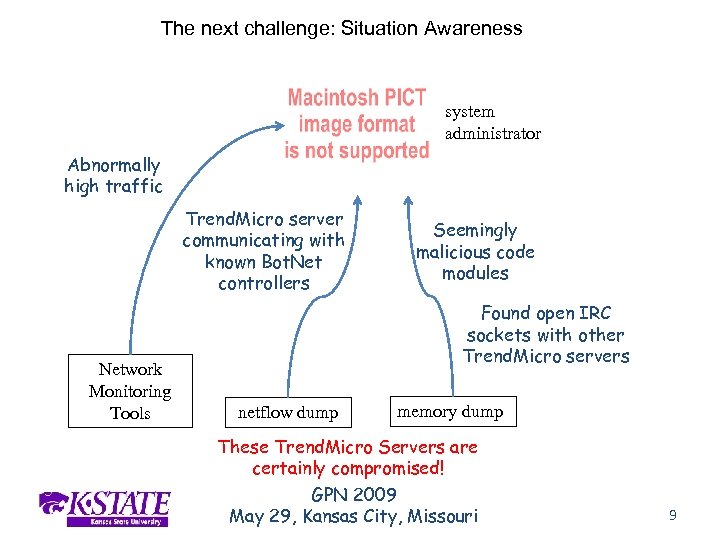 The next challenge: Situation Awareness

Macintosh PICT image format is not supported

system administrator

Abnormally high traffic

TrendMicro server communicating with known BotNet controllers

Seemingly malicious code modules

Found open IRC sockets with other TrendMicro servers

Network Monitoring Tools

netflow dump

memory dump

These TrendMicro Servers are certainly compromised!

GPN 2009
May 29, Kansas City, Missouri

K-STATE
Kansas State University

9